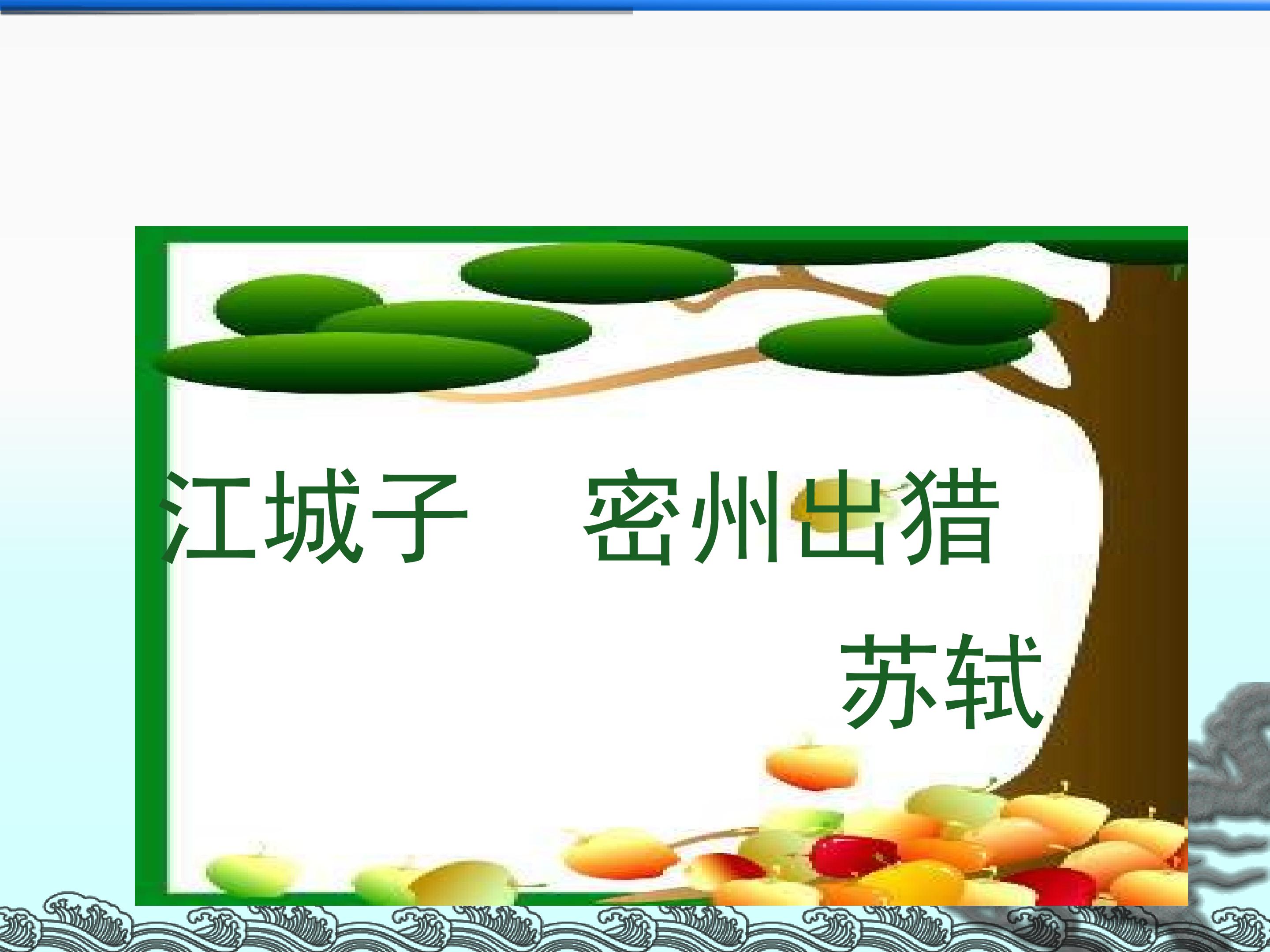 江城子　密州出猎

苏轼